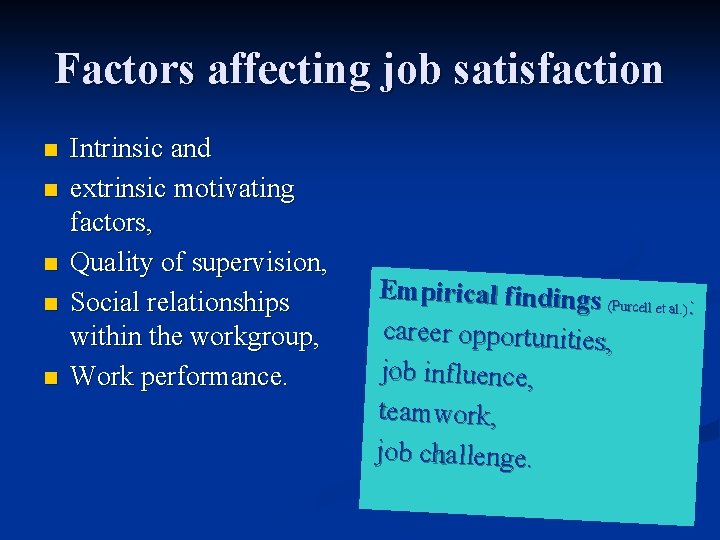 Factors affecting job satisfaction

- Intrinsic and
- extrinsic motivating factors,
- Quality of supervision,
- Social relationships within the workgroup,
- Work performance.

Empirical findings (Purcell et al.):
career opportunities,
job influence,
teamwork,
job challenge.